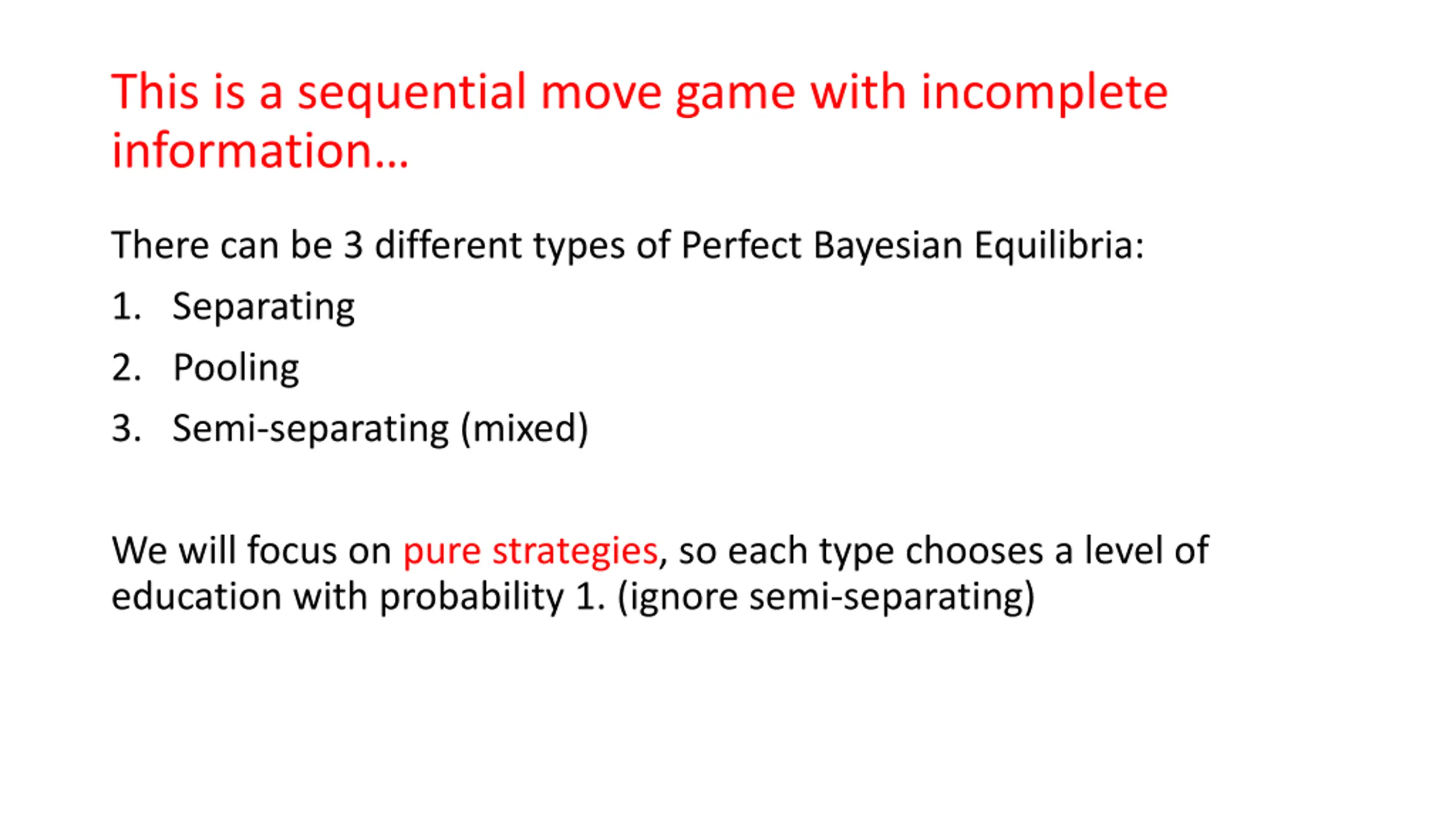 This is a sequential move game with incomplete information…

There can be 3 different types of Perfect Bayesian Equilibria:

1. Separating
2. Pooling
3. Semi-separating (mixed)

We will focus on pure strategies, so each type chooses a level of education with probability 1. (ignore semi-separating)